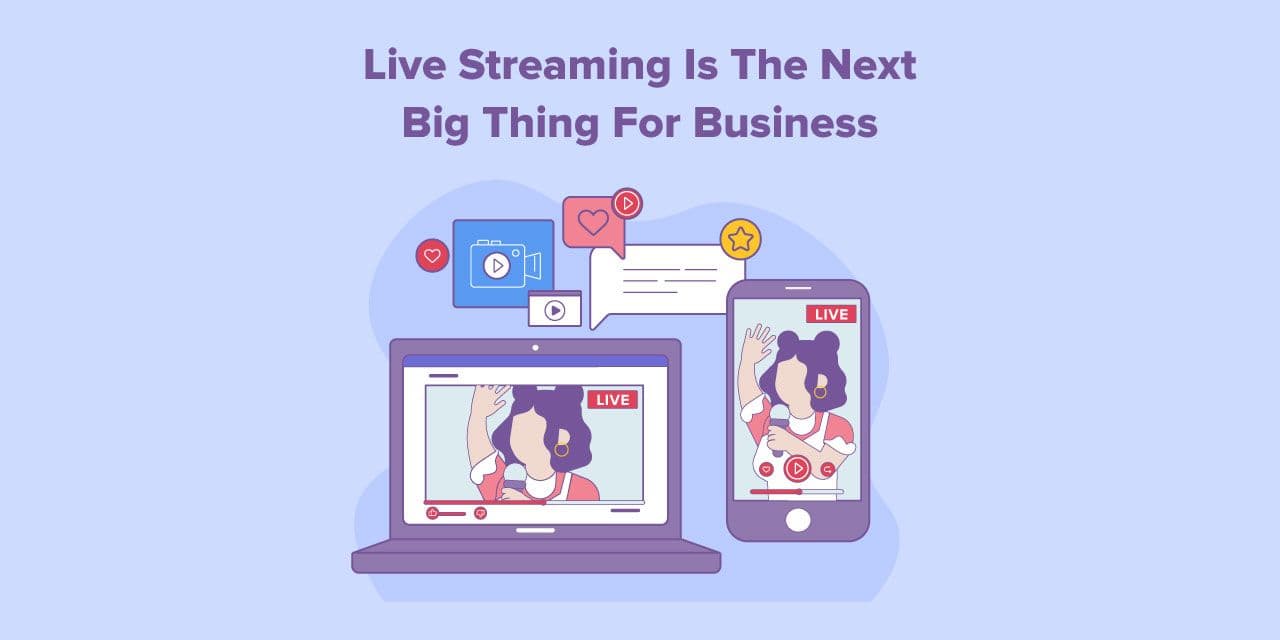 Live Streaming Is The Next Big Thing For Business

LIVE

LIVE